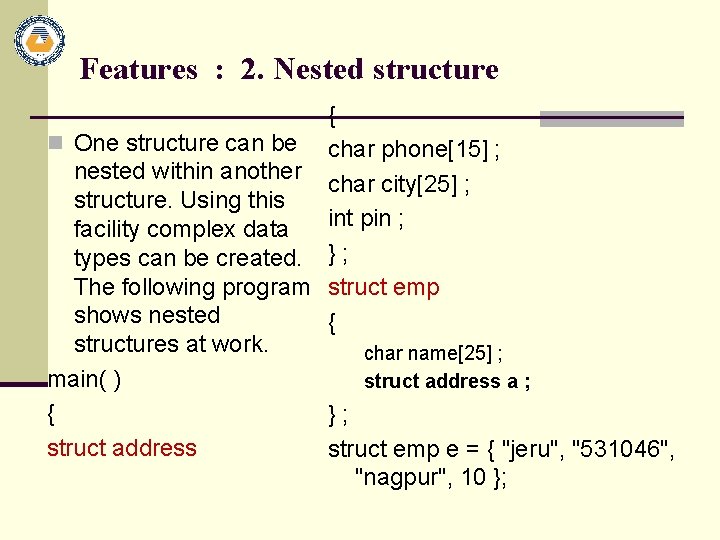 Features : 2. Nested structure

One structure can be nested within another structure. Using this facility complex data types can be created. The following program shows nested structures at work.

main( )
{
struct address

{
char phone[15] ;
char city[25] ;
int pin ;
} ;
struct emp
{
char name[25] ;
struct address a ;
} ;
struct emp e = { "jeru", "531046", "nagpur", 10 };